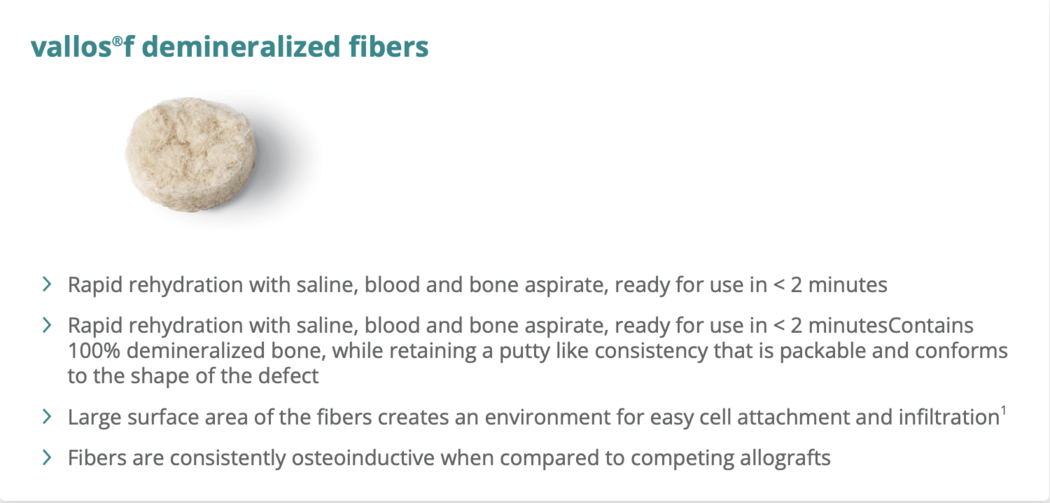 vallos®f demineralized fibers

› Rapid rehydration with saline, blood and bone aspirate, ready for use in < 2 minutes

› Rapid rehydration with saline, blood and bone aspirate, ready for use in < 2 minutesContains 100% demineralized bone, while retaining a putty like consistency that is packable and conforms to the shape of the defect

› Large surface area of the fibers creates an environment for easy cell attachment and infiltration$^1$

› Fibers are consistently osteoinductive when compared to competing allografts